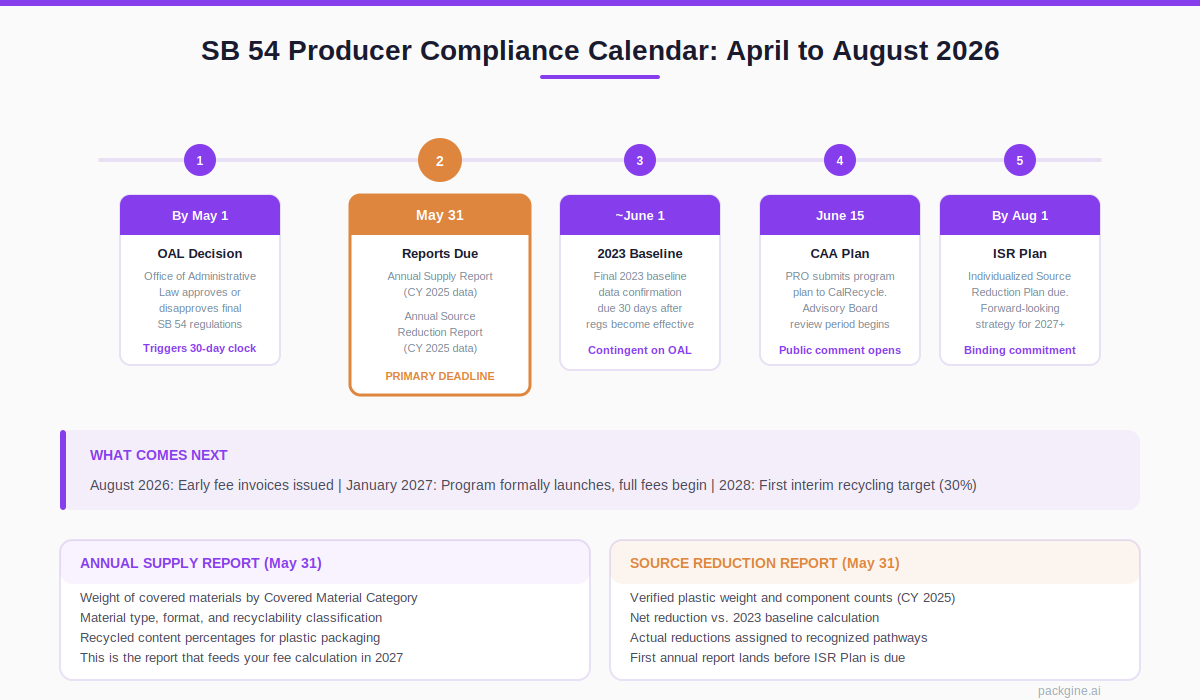 SB 54 Producer Compliance Calendar: April to August 2026

1

By May 1

OAL Decision

Office of Administrative Law approves or disapproves final SB 54 regulations

Triggers 30-day clock

2

May 31

Reports Due

Annual Supply Report (CY 2025 data)

Annual Source Reduction Report (CY 2025 data)

PRIMARY DEADLINE

3

~June 1

2023 Baseline

Final 2023 baseline data confirmation due 30 days after regs become effective

Contingent on OAL

4

June 15

CAA Plan

PRO submits program plan to CalRecycle. Advisory Board review period begins

Public comment opens

5

By Aug 1

ISR Plan

Individualized Source Reduction Plan due. Forward-looking strategy for 2027+

Binding commitment

WHAT COMES NEXT

August 2026: Early fee invoices issued | January 2027: Program formally launches, full fees begin | 2028: First interim recycling target (30%)

ANNUAL SUPPLY REPORT (May 31)

Weight of covered materials by Covered Material Category
Material type, format, and recyclability classification
Recycled content percentages for plastic packaging
This is the report that feeds your fee calculation in 2027

SOURCE REDUCTION REPORT (May 31)

Verified plastic weight and component counts (CY 2025)
Net reduction vs. 2023 baseline calculation
Actual reductions assigned to recognized pathways
First annual report lands before ISR Plan is due

packgine.ai